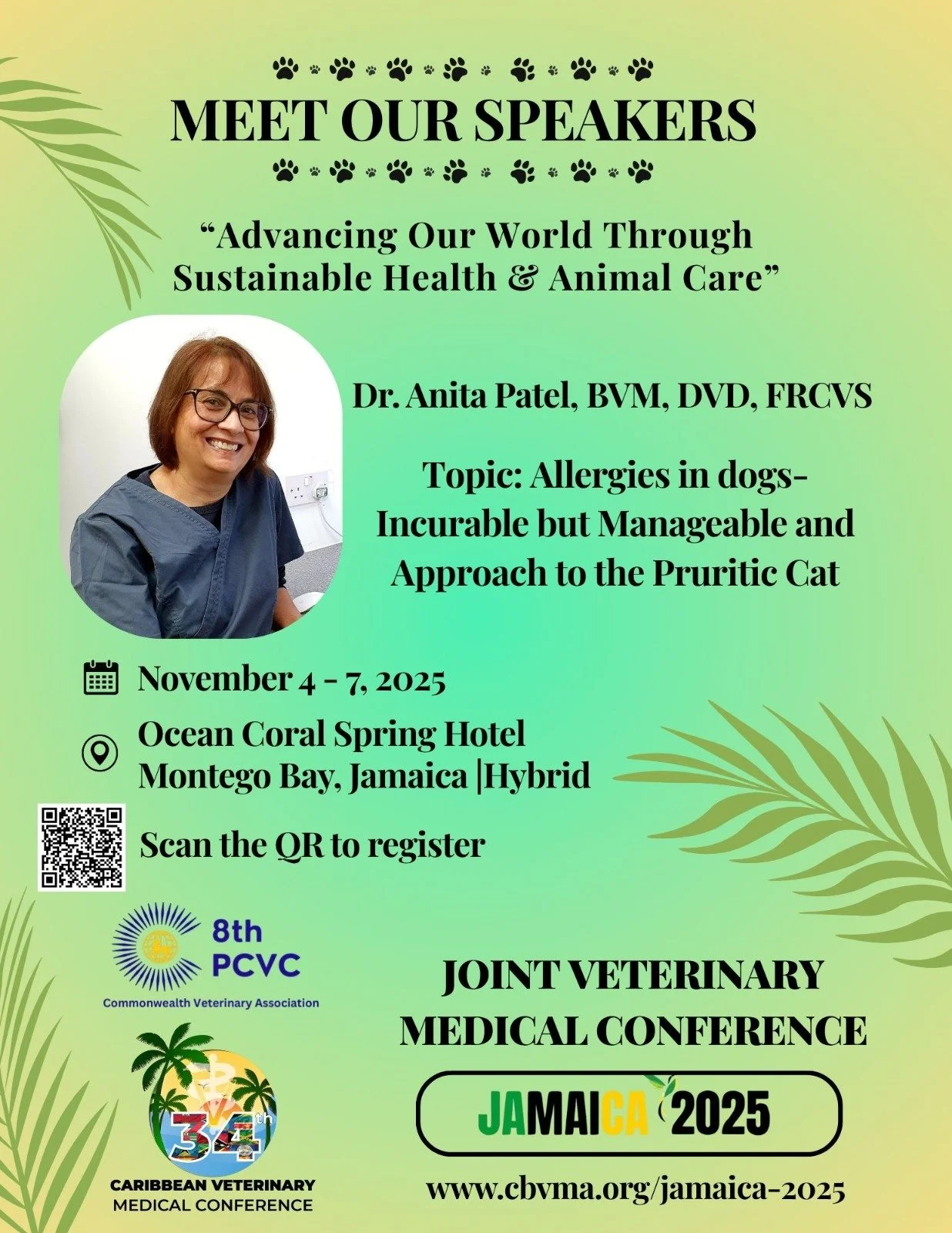 MEET OUR SPEAKERS

“Advancing Our World Through Sustainable Health & Animal Care”

Dr. Anita Patel, BVM, DVD, FRCVS

Topic: Allergies in dogs- Incurable but Manageable and Approach to the Pruritic Cat

November 4 - 7, 2025

Ocean Coral Spring Hotel
Montego Bay, Jamaica |Hybrid

Scan the QR to register

8th PCVC
Commonwealth Veterinary Association

34th
CARIBBEAN VETERINARY MEDICAL CONFERENCE

JOINT VETERINARY MEDICAL CONFERENCE

JAMAICA 2025

www.cbvma.org/jamaica-2025